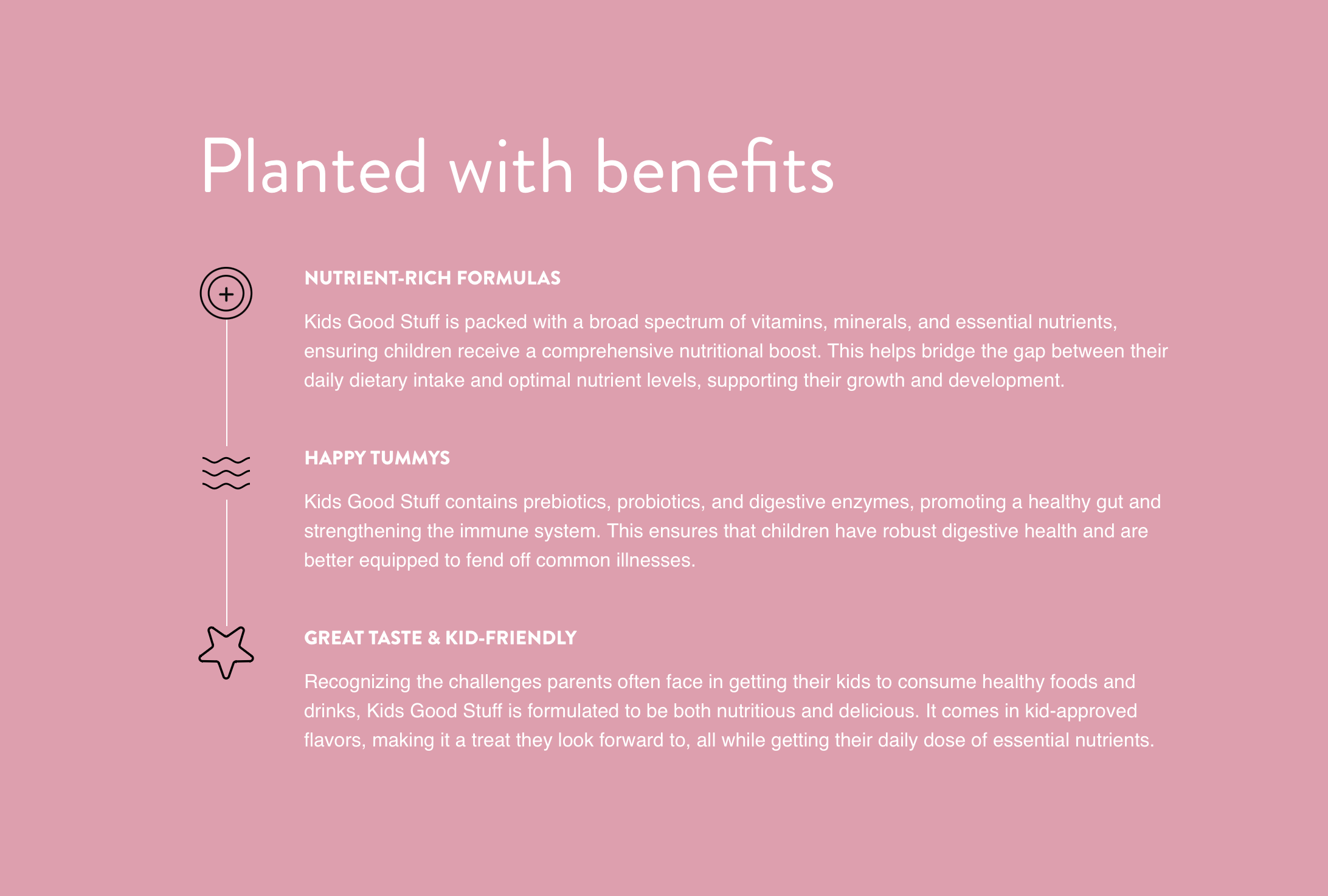 Planted with benefits

NUTRIENT-RICH FORMULAS

Kids Good Stuff is packed with a broad spectrum of vitamins, minerals, and essential nutrients, ensuring children receive a comprehensive nutritional boost. This helps bridge the gap between their daily dietary intake and optimal nutrient levels, supporting their growth and development.

HAPPY TUMMYS

Kids Good Stuff contains prebiotics, probiotics, and digestive enzymes, promoting a healthy gut and strengthening the immune system. This ensures that children have robust digestive health and are better equipped to fend off common illnesses.

GREAT TASTE & KID-FRIENDLY

Recognizing the challenges parents often face in getting their kids to consume healthy foods and drinks, Kids Good Stuff is formulated to be both nutritious and delicious. It comes in kid-approved flavors, making it a treat they look forward to, all while getting their daily dose of essential nutrients.